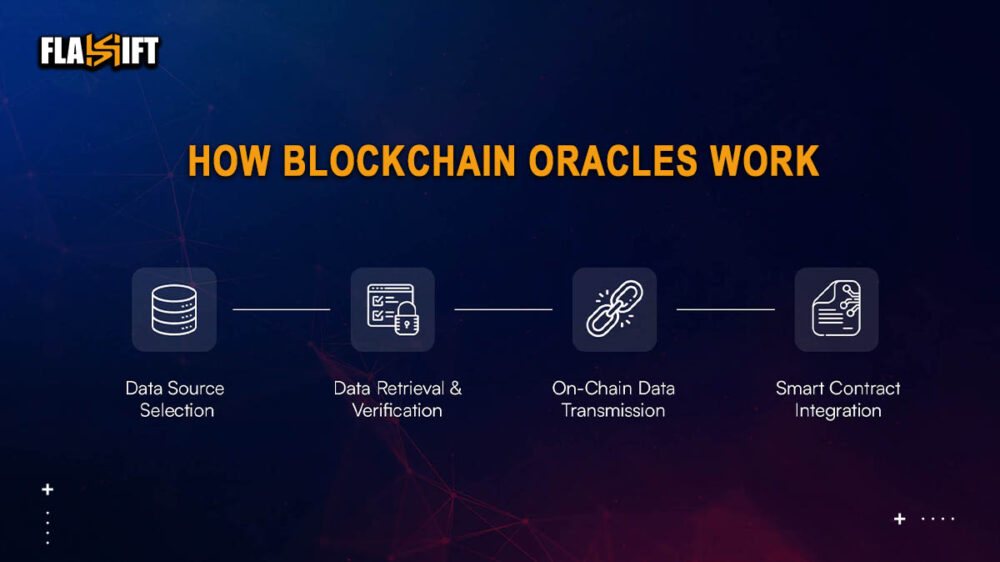 FLASHIFT

HOW BLOCKCHAIN ORACLES WORK

Data Source Selection

Data Retrieval & Verification

On-Chain Data Transmission

Smart Contract Integration